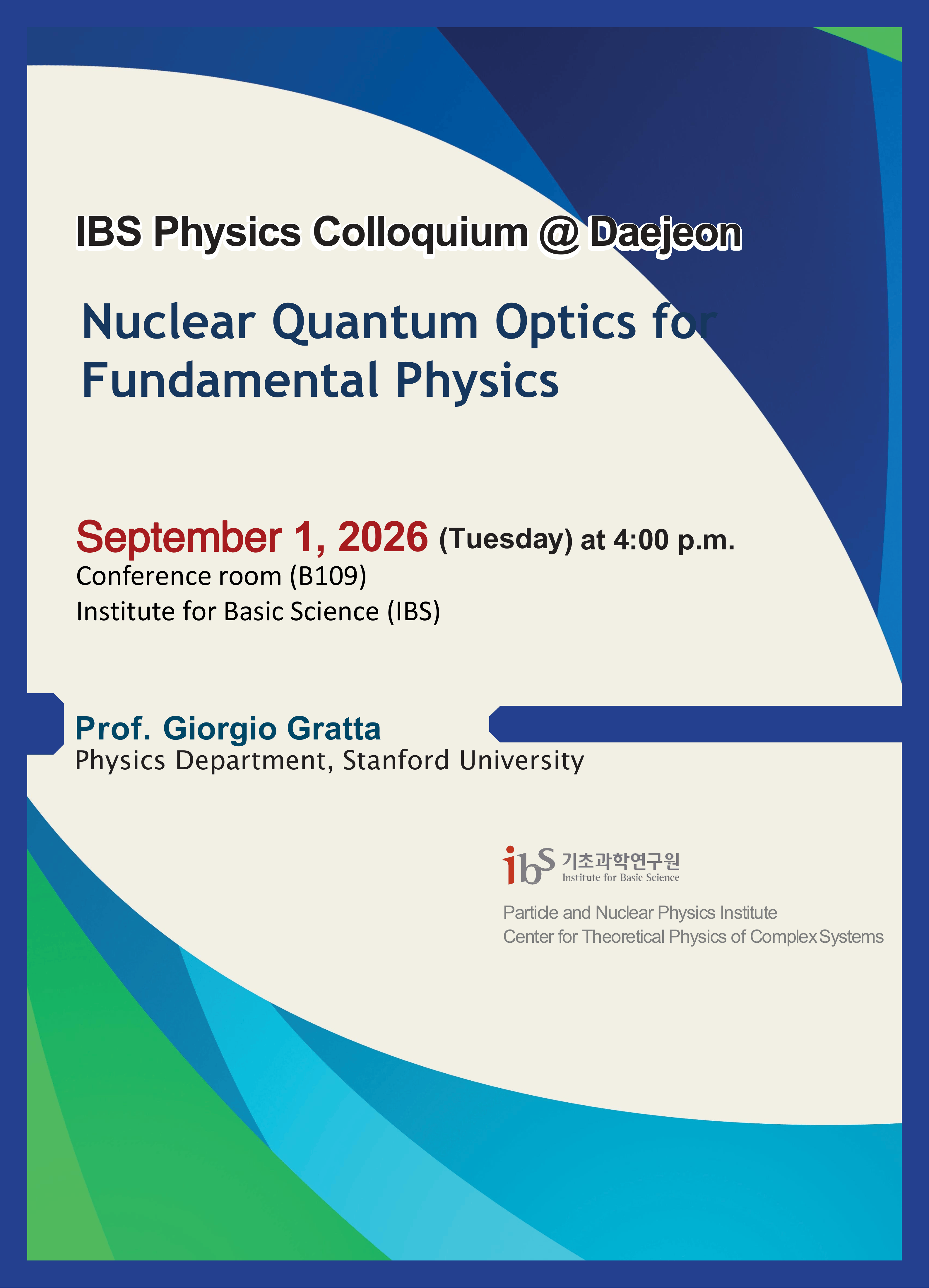 IBS Physics Colloquium @ Daejeon

Nuclear Quantum Optics for Fundamental Physics

September 1, 2026 (Tuesday) at 4:00 p.m.
Conference room (B109)
Institute for Basic Science (IBS)

Prof. Giorgio Gratta
Physics Department, Stanford University

ibs 기초과학연구원
Institute for Basic Science

Particle and Nuclear Physics Institute
Center for Theoretical Physics of Complex Systems